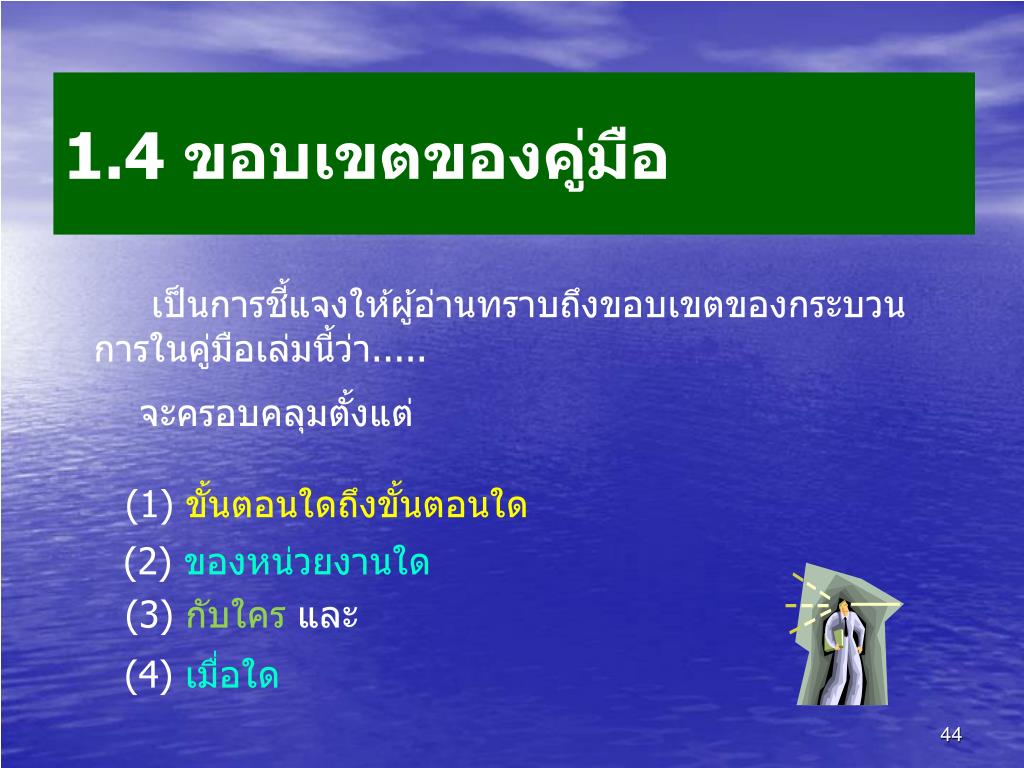 1.4 ขอบเขตของคู่มือ

เป็นการชี้แจงให้ผู้อ่านทราบถึงขอบเขตของกระบวนการในคู่มือเล่มนี้ว่า.....

จะครอบคลุมตั้งแต่

(1) ขั้นตอนใดถึงขั้นตอนใด

(2) ของหน่วยงานใด

(3) กับใคร และ

(4) เมื่อใด

44